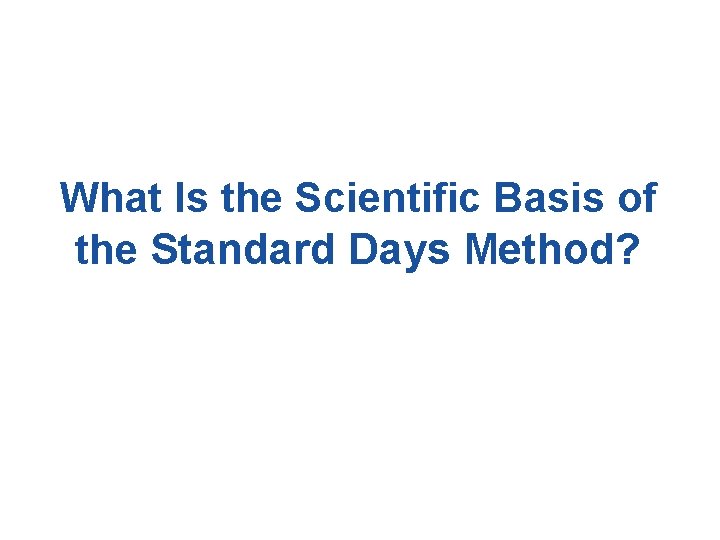 What Is the Scientific Basis of the Standard Days Method?